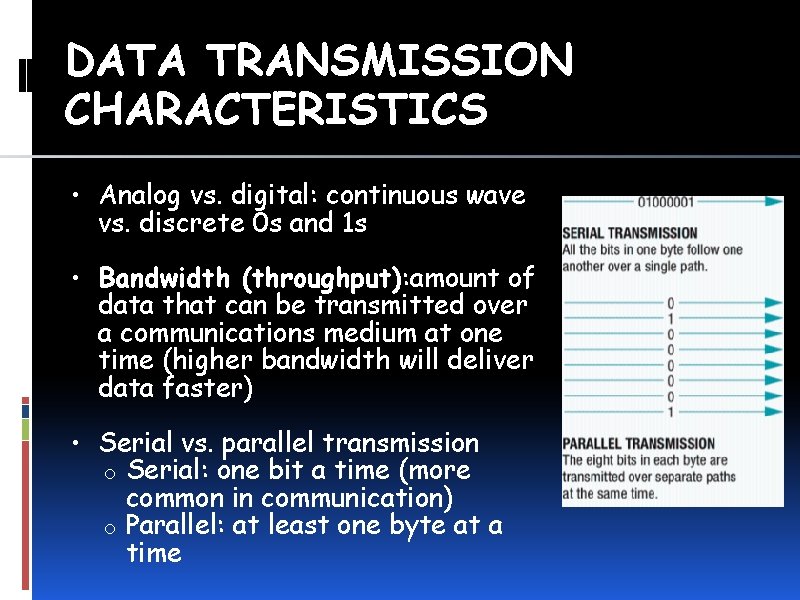 DATA TRANSMISSION CHARACTERISTICS

• Analog vs. digital: continuous wave vs. discrete 0s and 1s

• Bandwidth (throughput):amount of data that can be transmitted over a communications medium at one time (higher bandwidth will deliver data faster)

• Serial vs. parallel transmission
o Serial: one bit a time (more common in communication)
o Parallel: at least one byte at a time

01000001

SERIAL TRANSMISSION
All the bits in one byte follow one another over a single path.

0
1
0
0
0
0
0
1

PARALLEL TRANSMISSION
The eight bits in each byte are transmitted over separate paths at the same time.